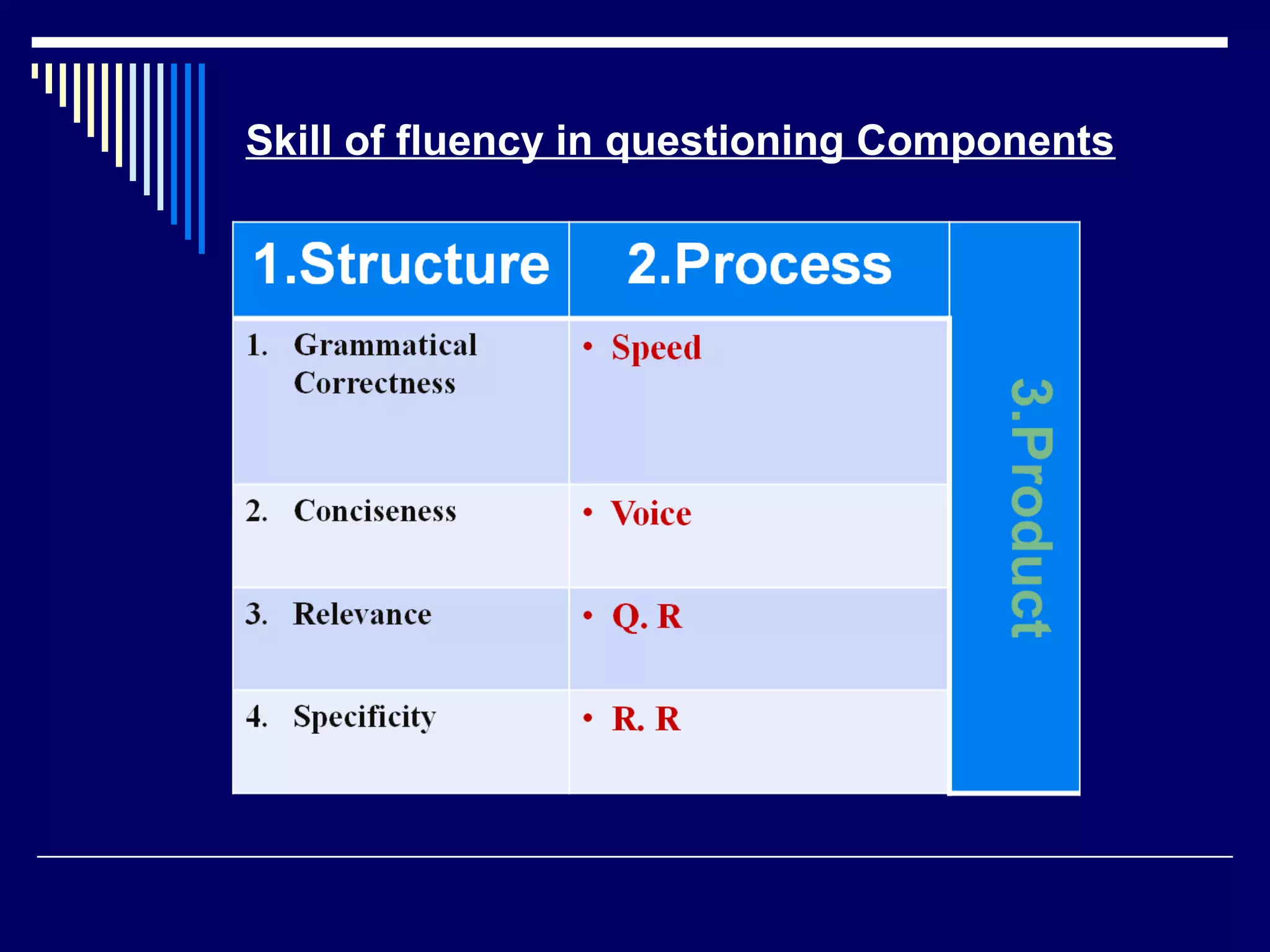 Skill of fluency in questioning Components

| 1.Structure | 2.Process | 3.Product |
|---|---|---|
| 1. Grammatical Correctness | • Speed | |
| 2. Conciseness | • Voice | |
| 3. Relevance | • Q. R | |
| 4. Specificity | • R. R | |